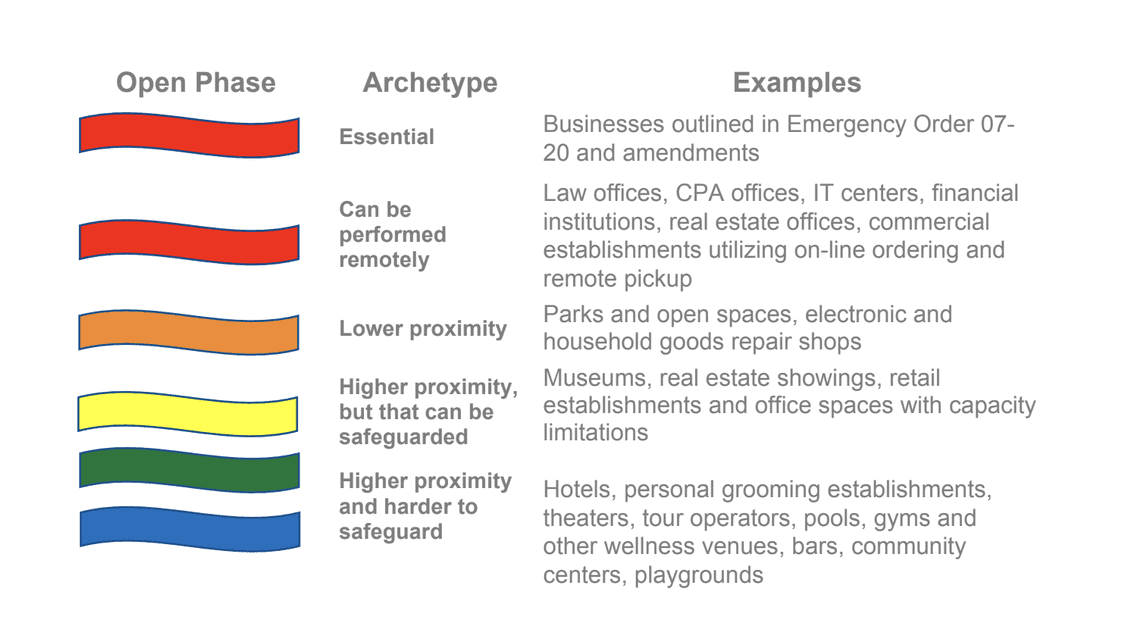 | Open Phase | Archetype | Examples |
|---|---|---|
| | Essential | Businesses outlined in Emergency Order 07-20 and amendments |
| | Can be performed remotely | Law offices, CPA offices, IT centers, financial institutions, real estate offices, commercial establishments utilizing on-line ordering and remote pickup |
| | Lower proximity | Parks and open spaces, electronic and household goods repair shops |
| | Higher proximity, but that can be safeguarded | Museums, real estate showings, retail establishments and office spaces with capacity limitations |
| | Higher proximity and harder to safeguard | Hotels, personal grooming establishments, theaters, tour operators, pools, gyms and other wellness venues, bars, community centers, playgrounds |